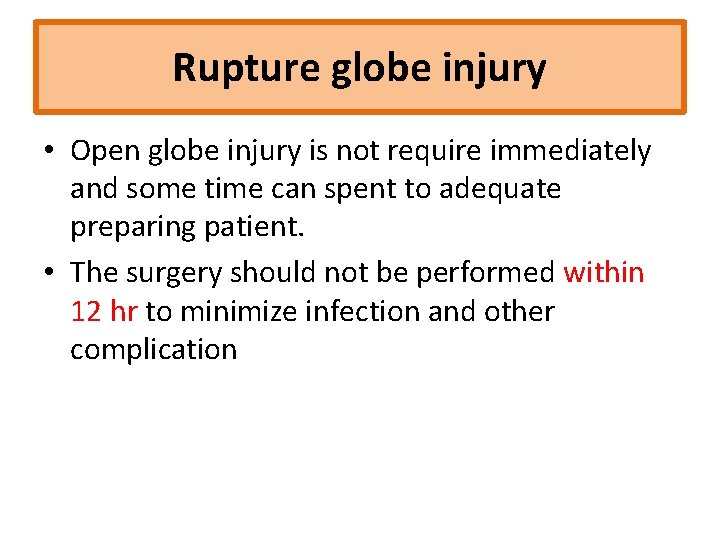 Rupture globe injury

• Open globe injury is not require immediately and some time can spent to adequate preparing patient.

• The surgery should not be performed within 12 hr to minimize infection and other complication